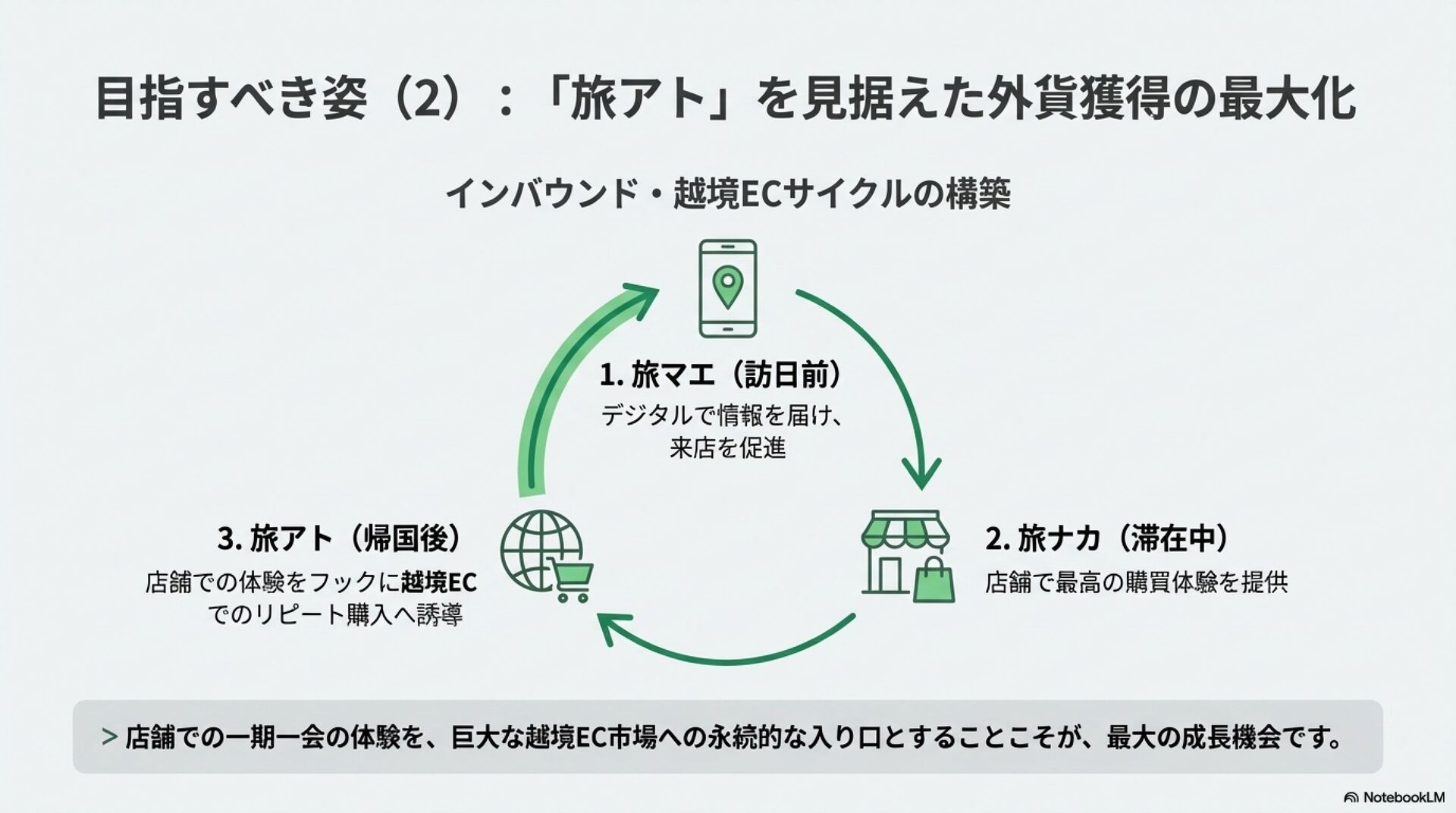 目指すべき姿（2）：「旅アト」を見据えた外貨獲得の最大化

インバウンド・越境ECサイクルの構築

1. 旅マエ（訪日前）
デジタルで情報を届け、来店を促進

2. 旅ナカ（滞在中）
店舗で最高の購買体験を提供

3. 旅アト（帰国後）
店舗での体験をフックに越境ECでのリピート購入へ誘導

> 店舗での一期一会の体験を、巨大な越境EC市場への永続的な入り口とすることこそが、最大の成長機会です。

NotebookLM